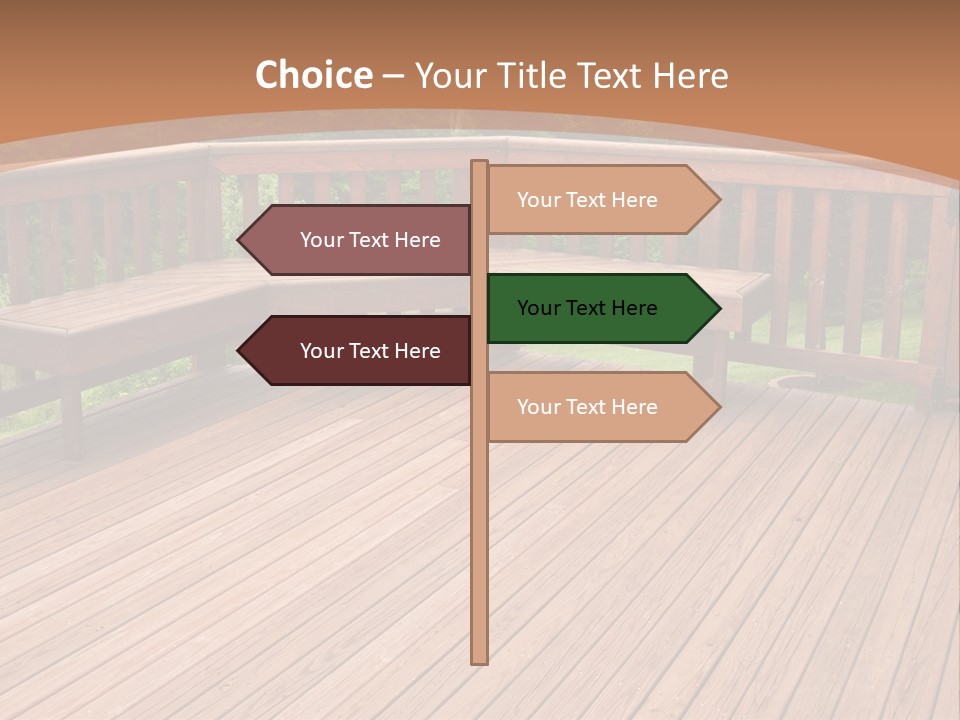 Choice – Your Title Text Here

Your Text Here

Your Text Here

Your Text Here

Your Text Here

Your Text Here